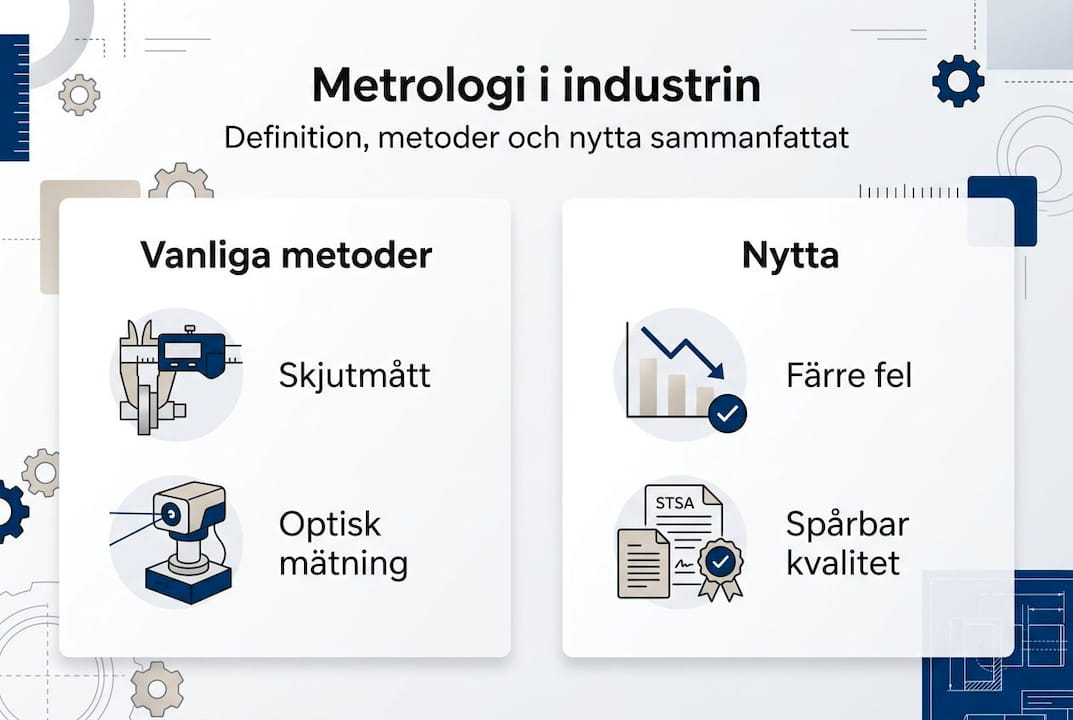 Metrologi i industrin

Definition, metoder och nytta sammanfattat

Vanliga metoder

Skjutmått

Optisk mätning

Nytta

Färre fel

STSA

Spårbar kvalitet